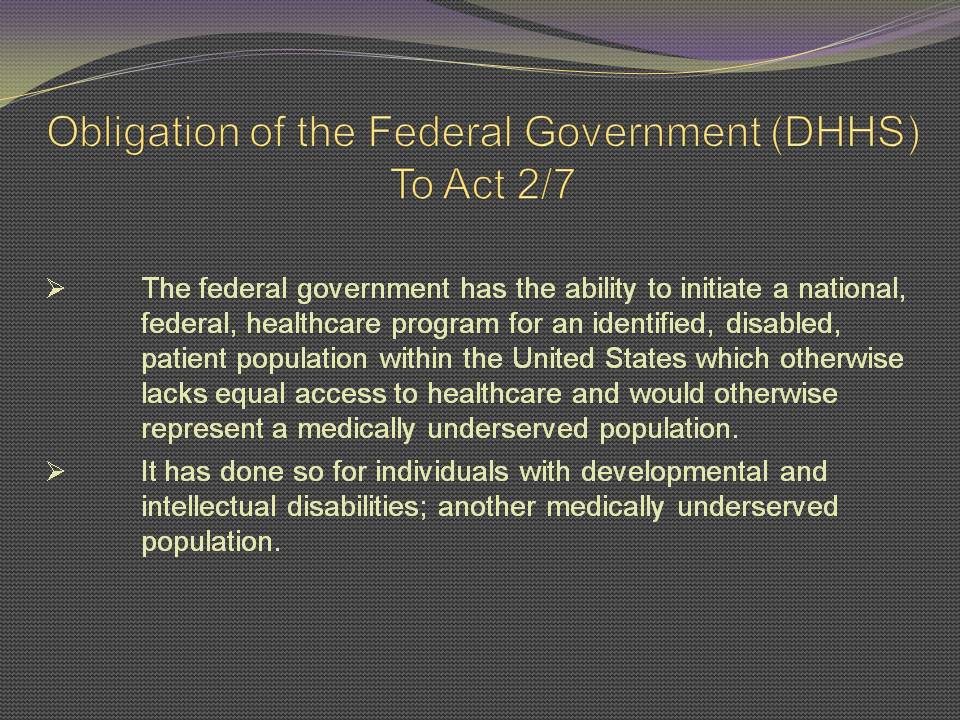 Obligation of the Federal Government (DHHS) To Act 2/7

➢ The federal government has the ability to initiate a national, federal, healthcare program for an identified, disabled, patient population within the United States which otherwise lacks equal access to healthcare and would otherwise represent a medically underserved population.

➢ It has done so for individuals with developmental and intellectual disabilities; another medically underserved population.